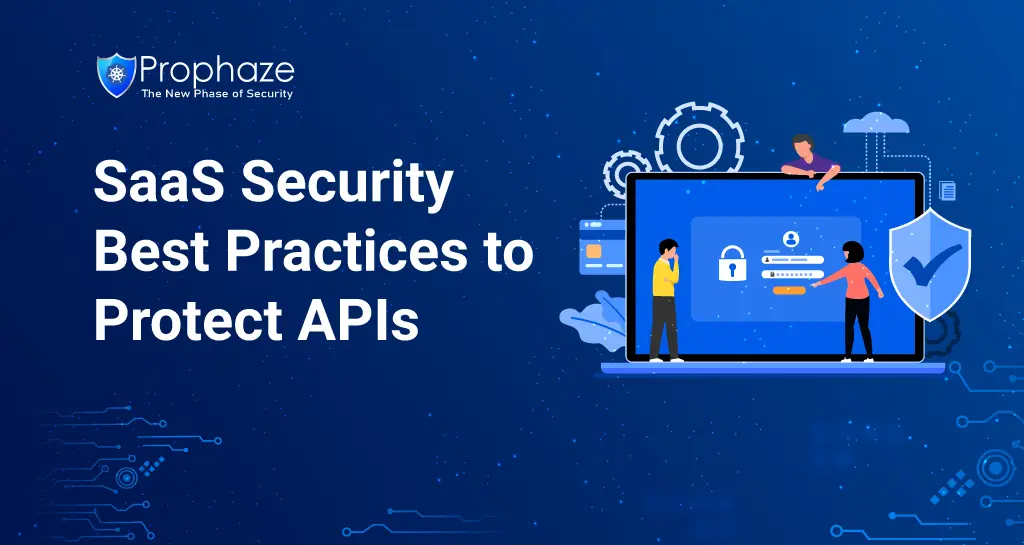 Prophaze
The New Phase of Security

SaaS Security Best Practices to Protect APIs